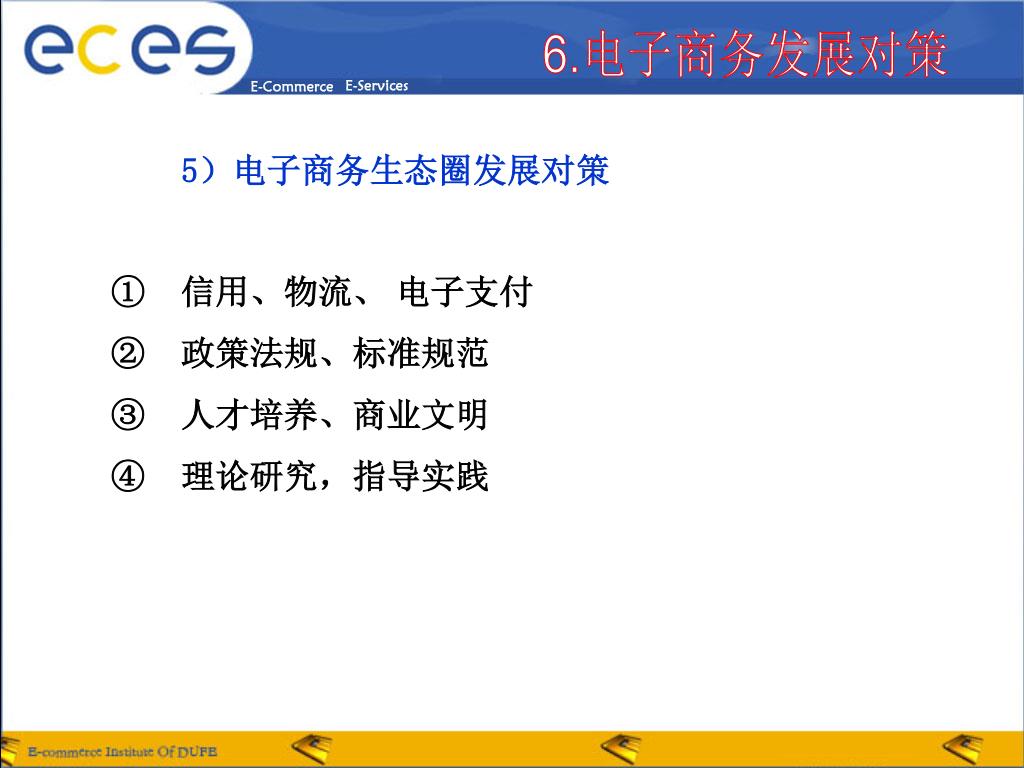 eces

E-Commerce E-Services

6.电子商务发展对策

5）电子商务生态圈发展对策

① 信用、物流、 电子支付

② 政策法规、标准规范

③ 人才培养、商业文明

④ 理论研究，指导实践

E-commerce Institute Of DUFE